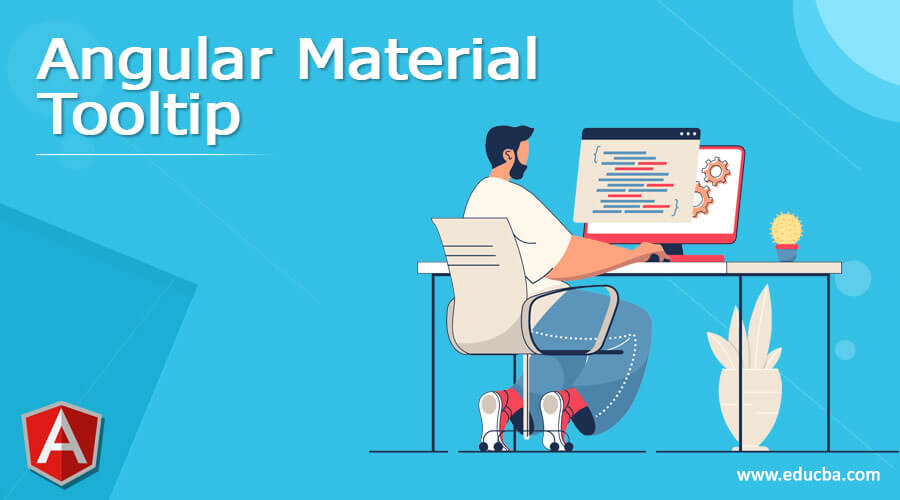 Angular Material Tooltip

A

www.educba.com